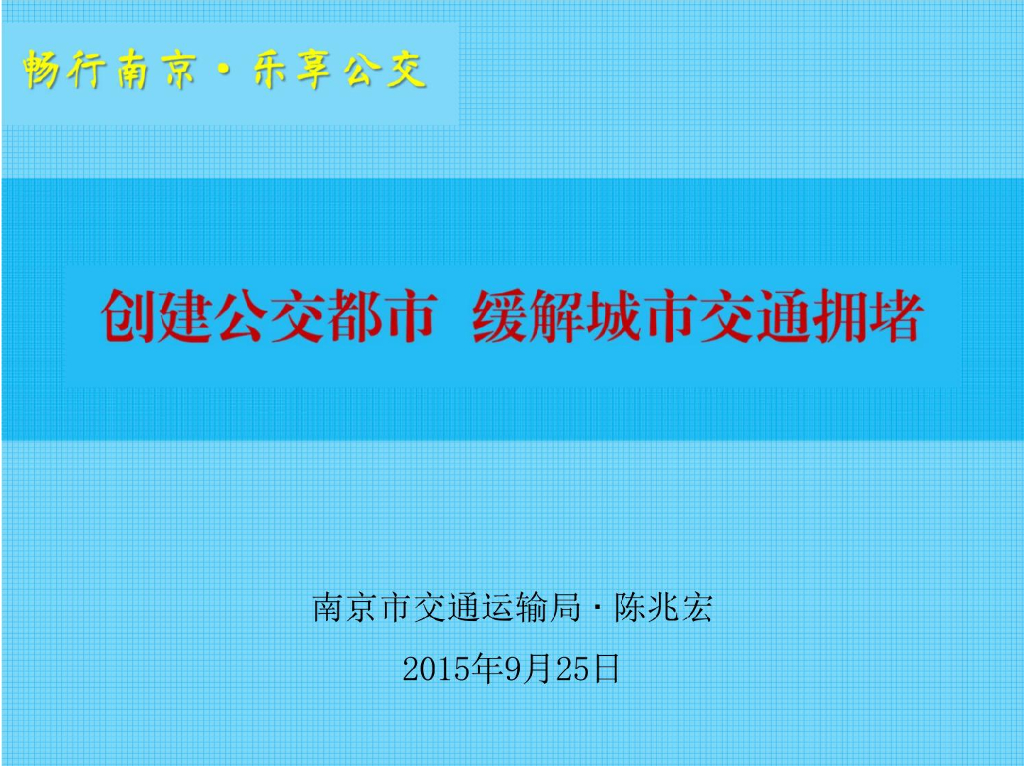 畅行南京·乐享公交

创建公交都市 缓解城市交通拥堵

南京市交通运输局·陈兆宏

2015年9月25日